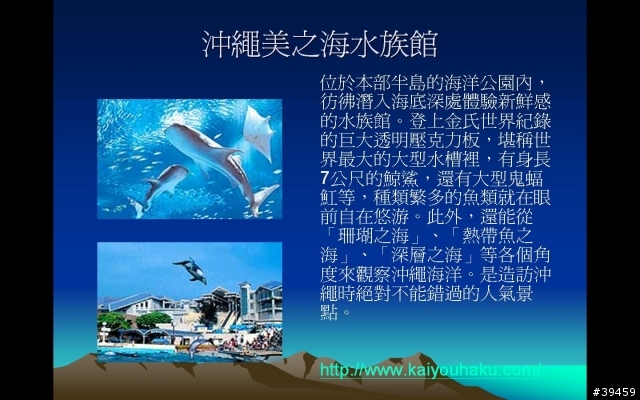 沖繩美之海水族館

位於本部半島的海洋公園內，彷彿潛入海底深處體驗新鮮感的水族館。登上金氏世界紀錄的巨大透明壓克力板，堪稱世界最大的大型水槽裡，有身長7公尺的鯨鯊，還有大型鬼蝠魟等，種類繁多的魚類就在眼前自在悠游。此外，還能從「珊瑚之海」、「熱帶魚之海」、「深層之海」等各個角度來觀察沖繩海洋。是造訪沖繩時絕對不能錯過的人氣景點。

http://www.kaiyouhaku.com/

#39459